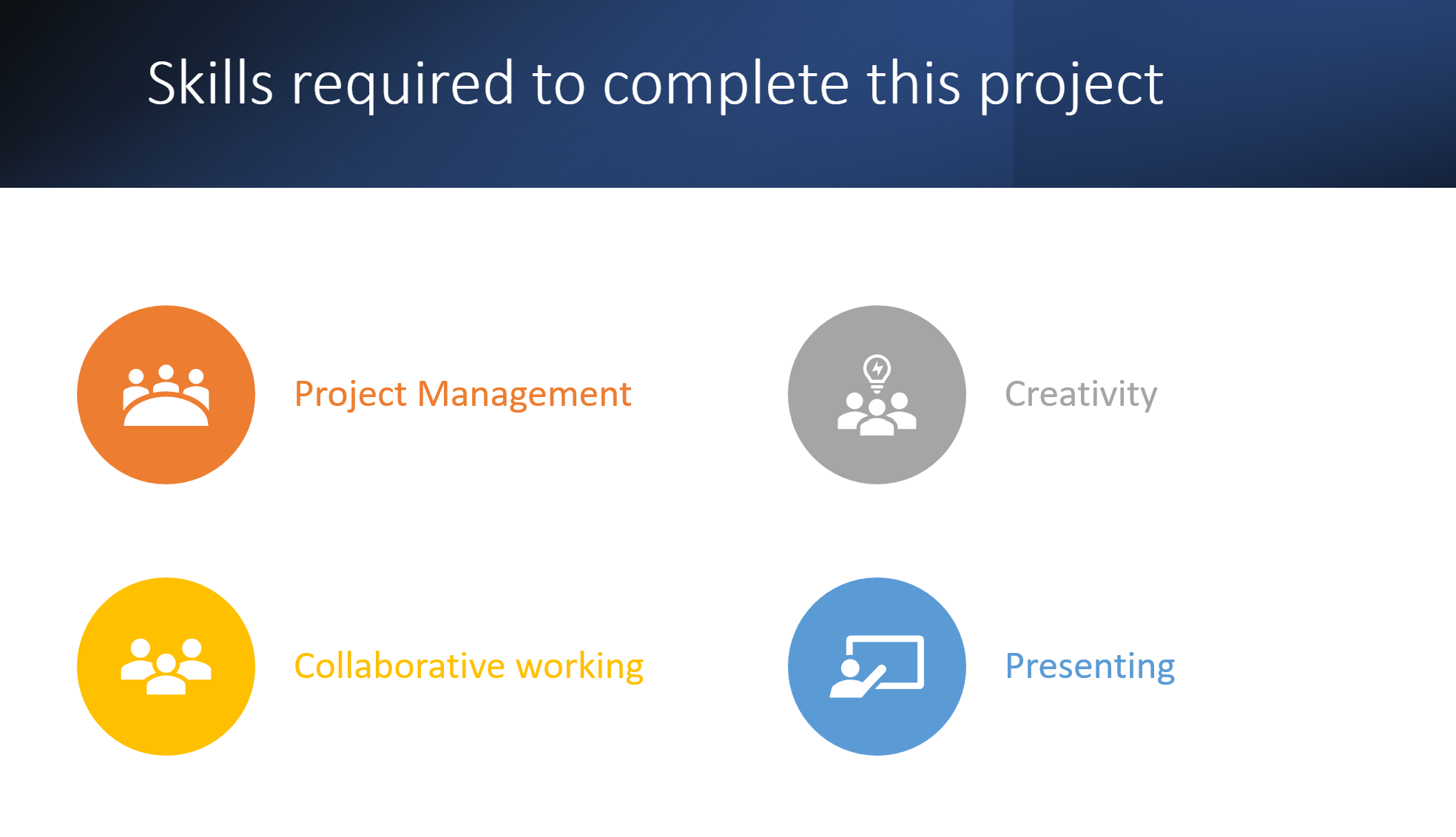 Skills required to complete this project

Project Management

Creativity

Collaborative working

Presenting